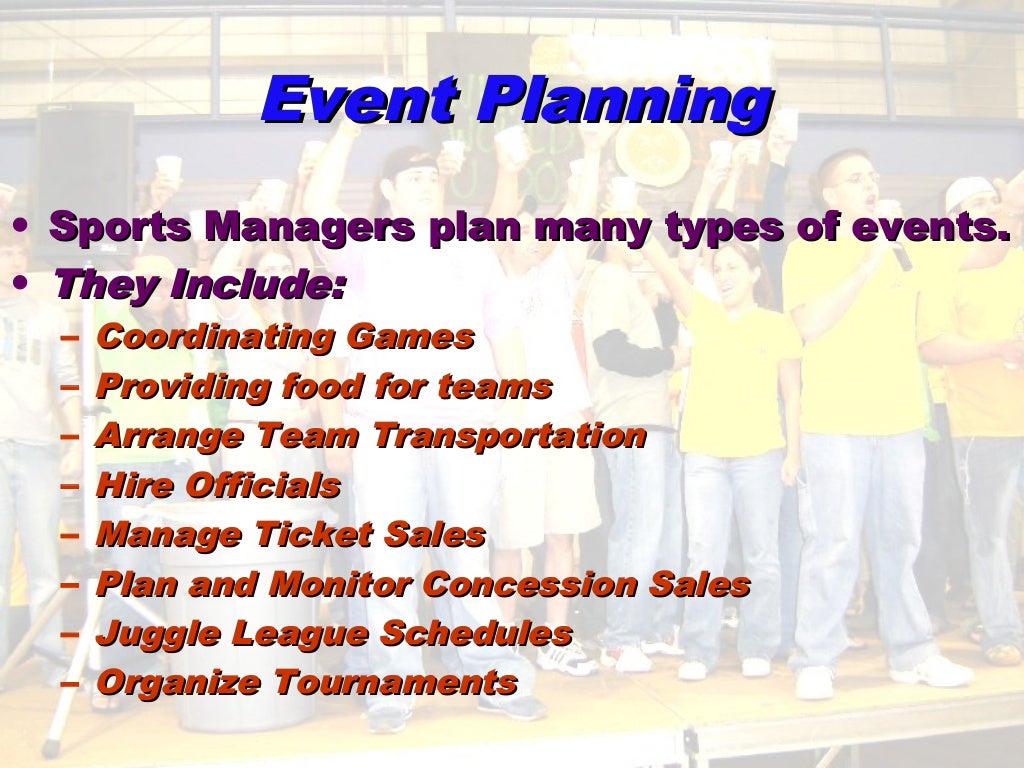 Event Planning

• Sports Managers plan many types of events.
• They Include:
– Coordinating Games
– Providing food for teams
– Arrange Team Transportation
– Hire Officials
– Manage Ticket Sales
– Plan and Monitor Concession Sales
– Juggle League Schedules
– Organize Tournaments